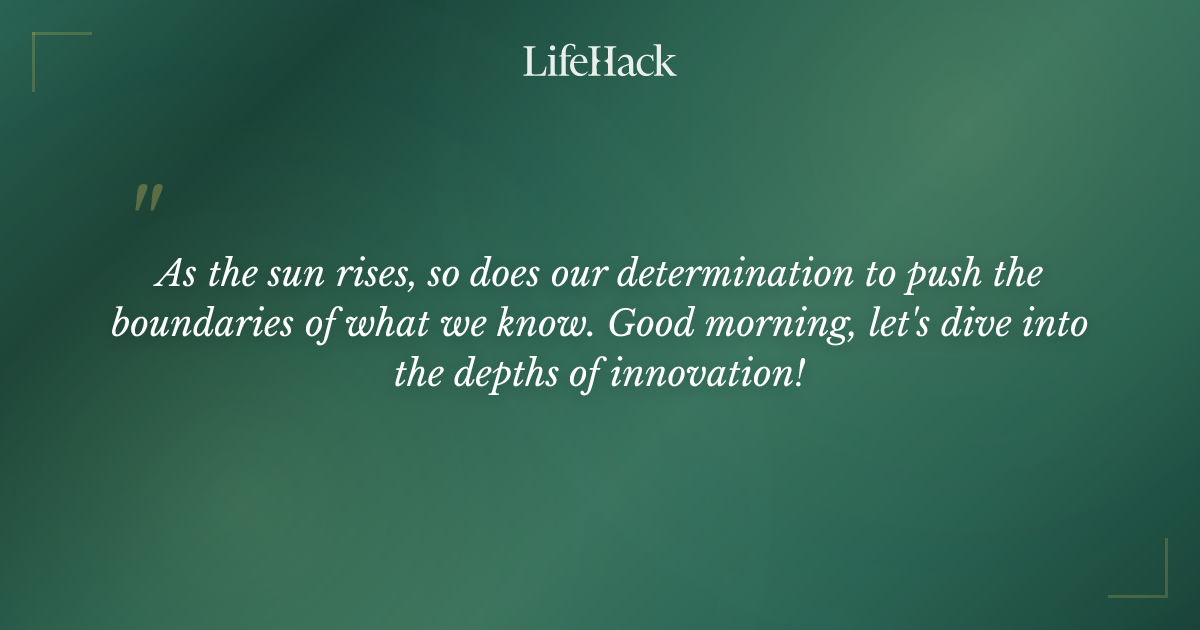 LifeHack

"

As the sun rises, so does our determination to push the boundaries of what we know. Good morning, let's dive into the depths of innovation!